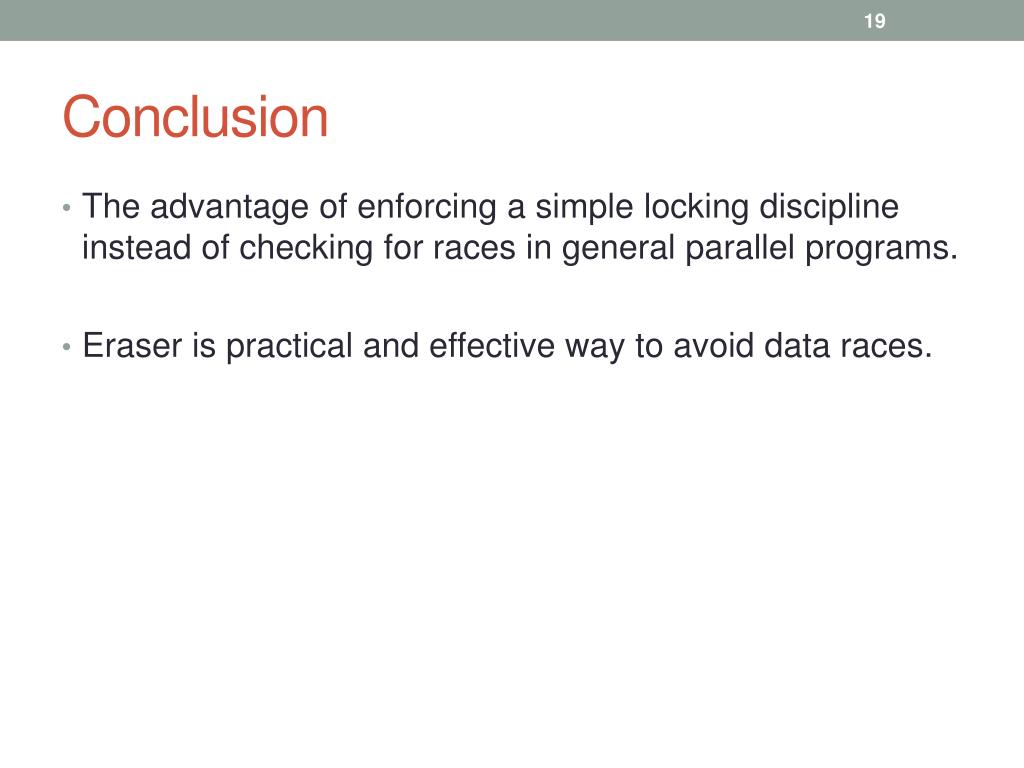 19

Conclusion

• The advantage of enforcing a simple locking discipline instead of checking for races in general parallel programs.

• Eraser is practical and effective way to avoid data races.